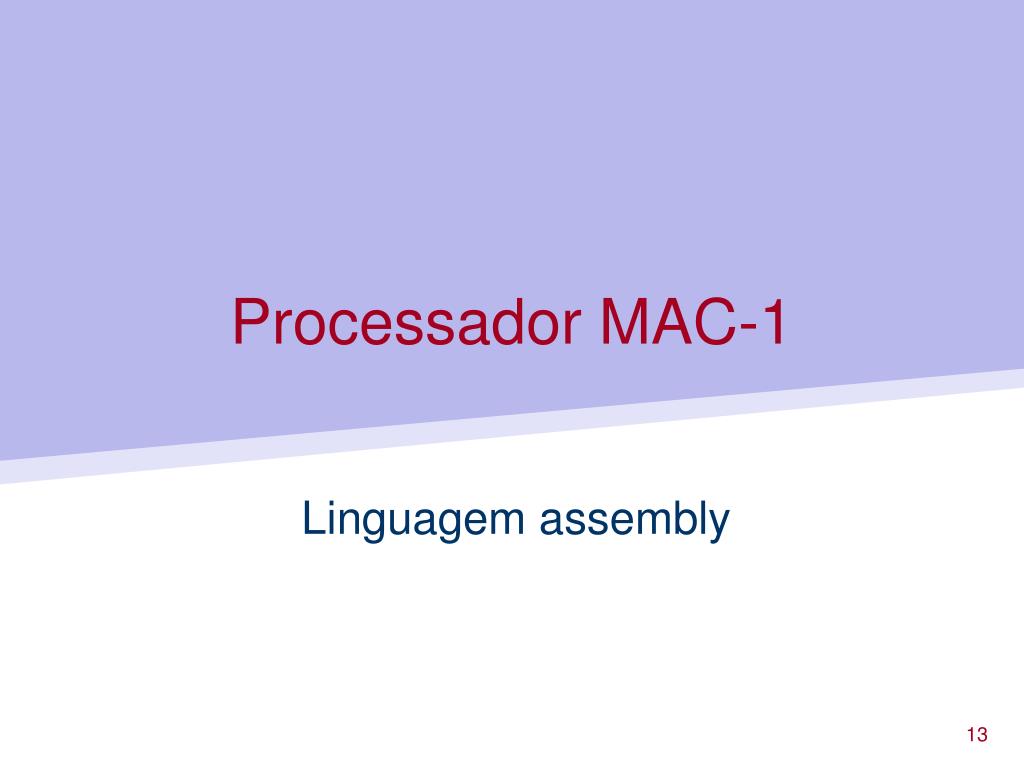 Processador MAC-1

Linguagem assembly

13